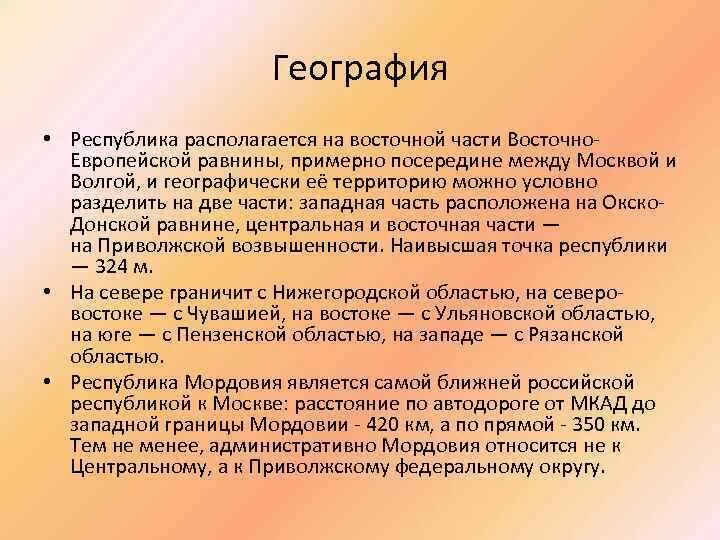 География

• Республика располагается на восточной части Восточно-Европейской равнины, примерно посередине между Москвой и Волгой, и географически её территорию можно условно разделить на две части: западная часть расположена на Окско-Донской равнине, центральная и восточная части — на Приволжской возвышенности. Наивысшая точка республики — 324 м.

• На севере граничит с Нижегородской областью, на северо-востоке — с Чувашией, на востоке — с Ульяновской областью, на юге — с Пензенской областью, на западе — с Рязанской областью.

• Республика Мордовия является самой ближней российской республикой к Москве: расстояние по автодороге от МКАД до западной границы Мордовии - 420 км, а по прямой - 350 км. Тем не менее, административно Мордовия относится не к Центральному, а к Приволжскому федеральному округу.